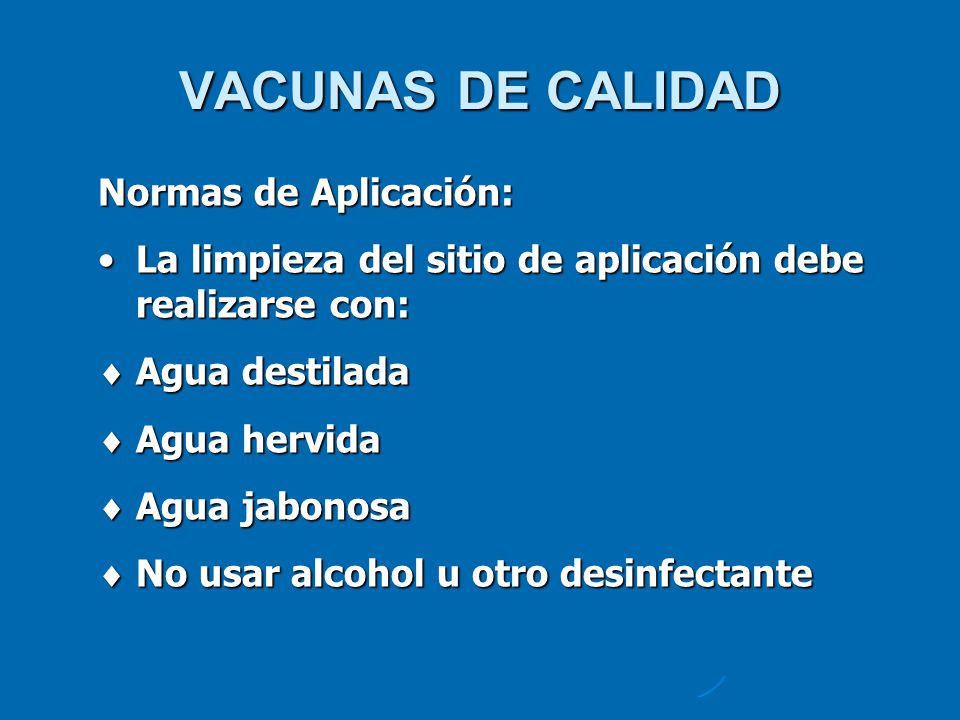 VACUNAS DE CALIDAD

Normas de Aplicación:

• La limpieza del sitio de aplicación debe realizarse con:

♦ Agua destilada

♦ Agua hervida

♦ Agua jabonosa

♦ No usar alcohol u otro desinfectante